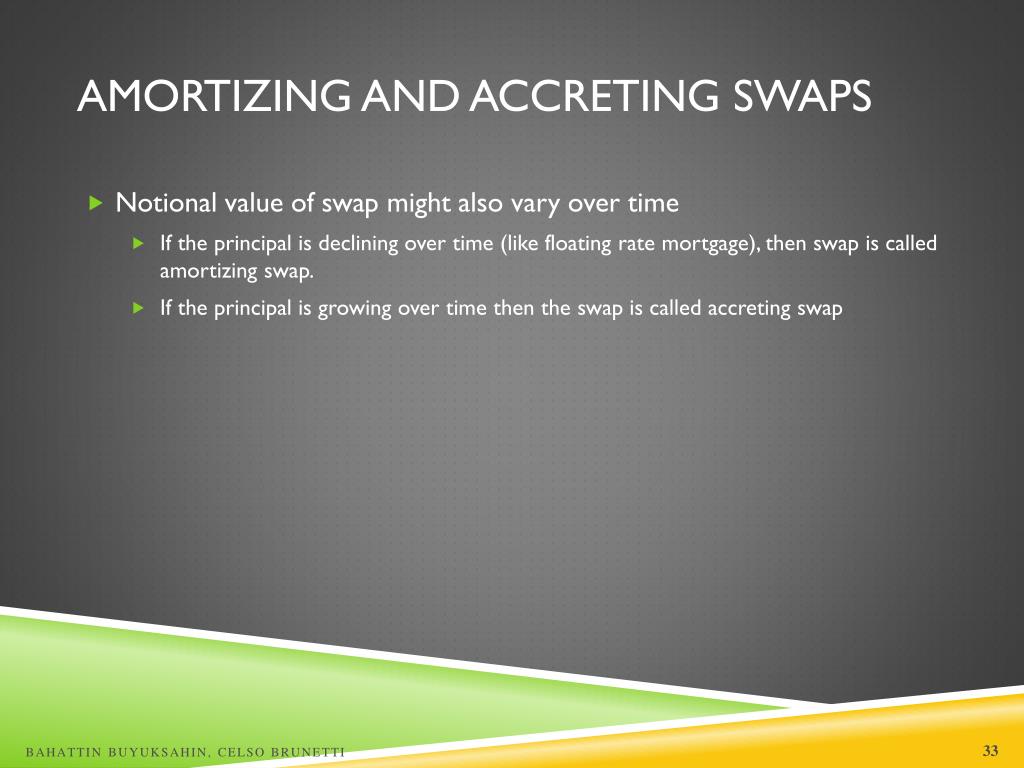 AMORTIZING AND ACCRETING SWAPS

Notional value of swap might also vary over time

If the principal is declining over time (like floating rate mortgage), then swap is called amortizing swap.

If the principal is growing over time then the swap is called accreting swap

BAHATTIN BUYUKSAHIN, CELSO BRUNETTI

33